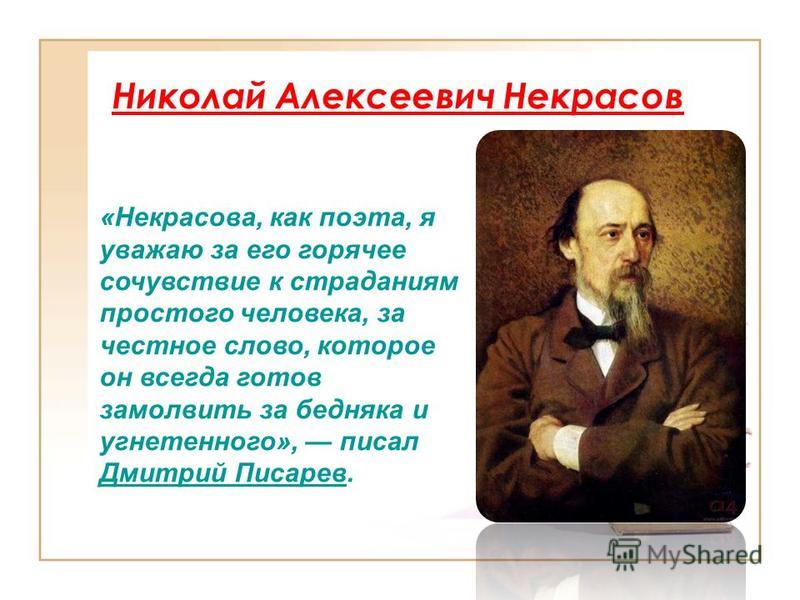 Николай Алексеевич Некрасов

«Некрасова, как поэта, я уважаю за его горячее сочувствие к страданиям простого человека, за честное слово, которое он всегда готов замолвить за бедняка и угнетенного», — писал Дмитрий Писарев.

MyShared